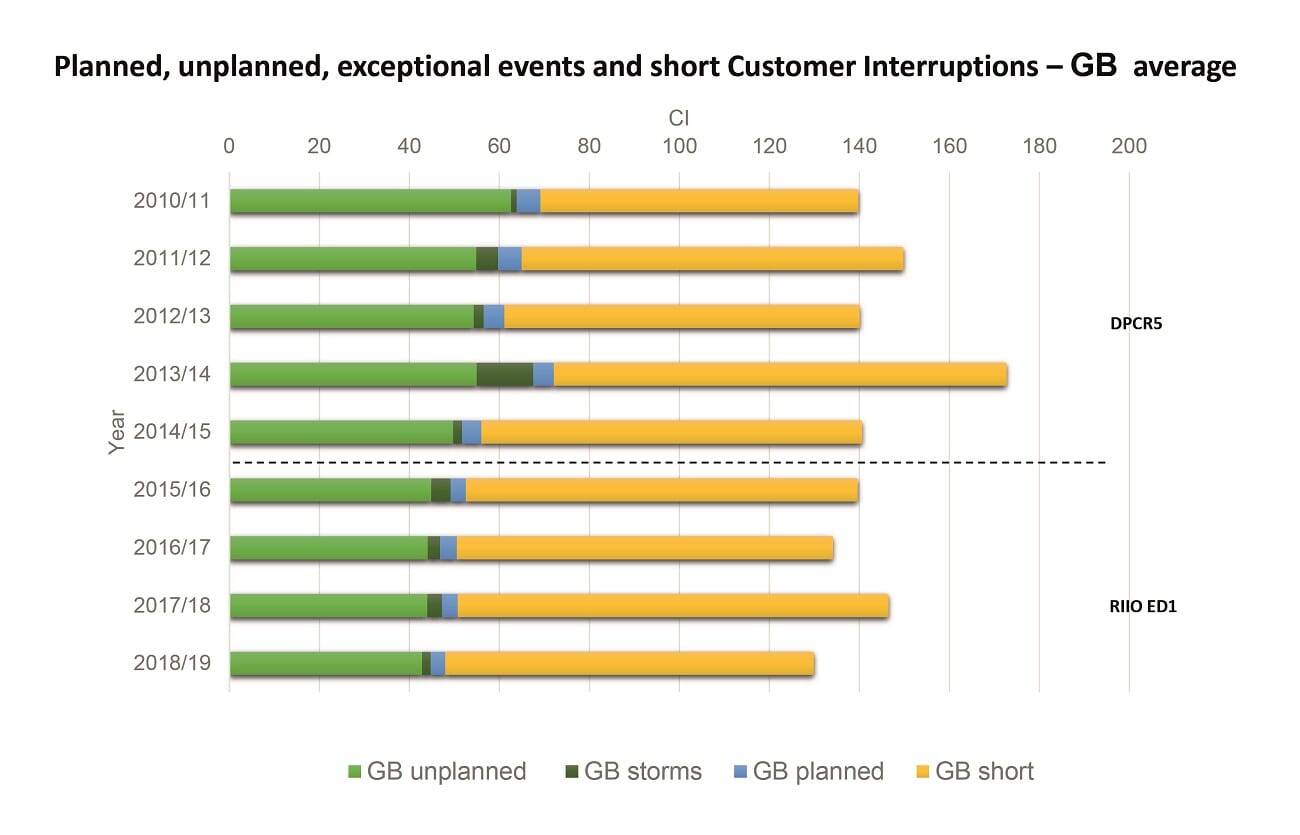 Planned, unplanned, exceptional events and short Customer Interruptions – GB average

CI

0 20 40 60 80 100 120 140 160 180 200

Year

2010/11
2011/12
2012/13
2013/14
2014/15
2015/16
2016/17
2017/18
2018/19

DPCR5

RIIO ED1

GB unplanned GB storms GB planned GB short